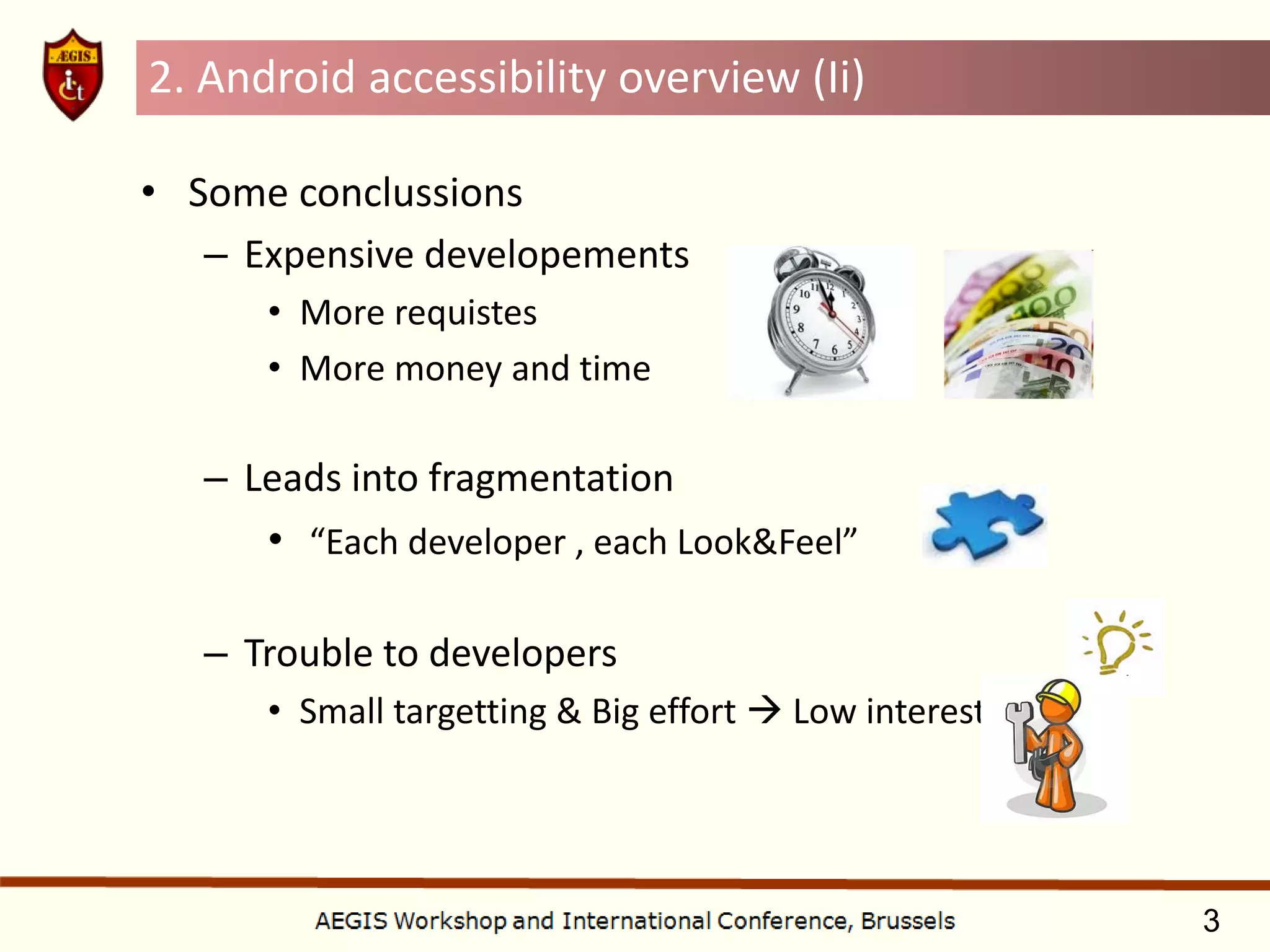 ÆGIS

2. Android accessibility overview (Ii)

• Some conclussions
– Expensive developements
• More requistes
• More money and time
– Leads into fragmentation
• “Each developer , each Look&Feel”
– Trouble to developers
• Small targetting & Big effort → Low interest

AEGIS Workshop and International Conference, Brussels

3